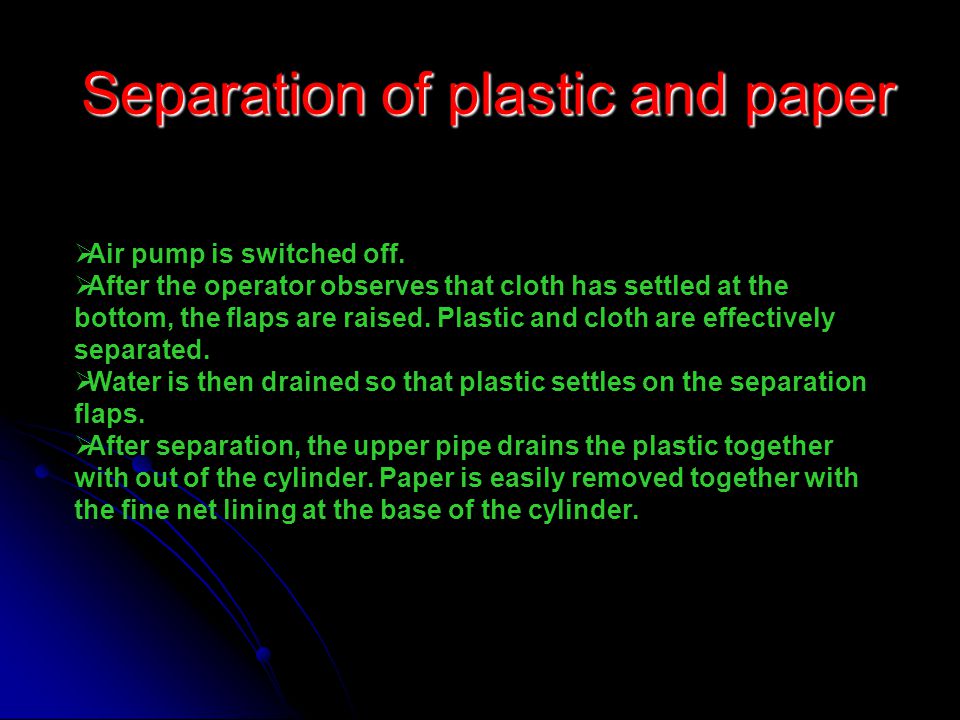 Separation of plastic and paper

➢Air pump is switched off.
➢After the operator observes that cloth has settled at the bottom, the flaps are raised. Plastic and cloth are effectively separated.
➢Water is then drained so that plastic settles on the separation flaps.
➢After separation, the upper pipe drains the plastic together with out of the cylinder. Paper is easily removed together with the fine net lining at the base of the cylinder.